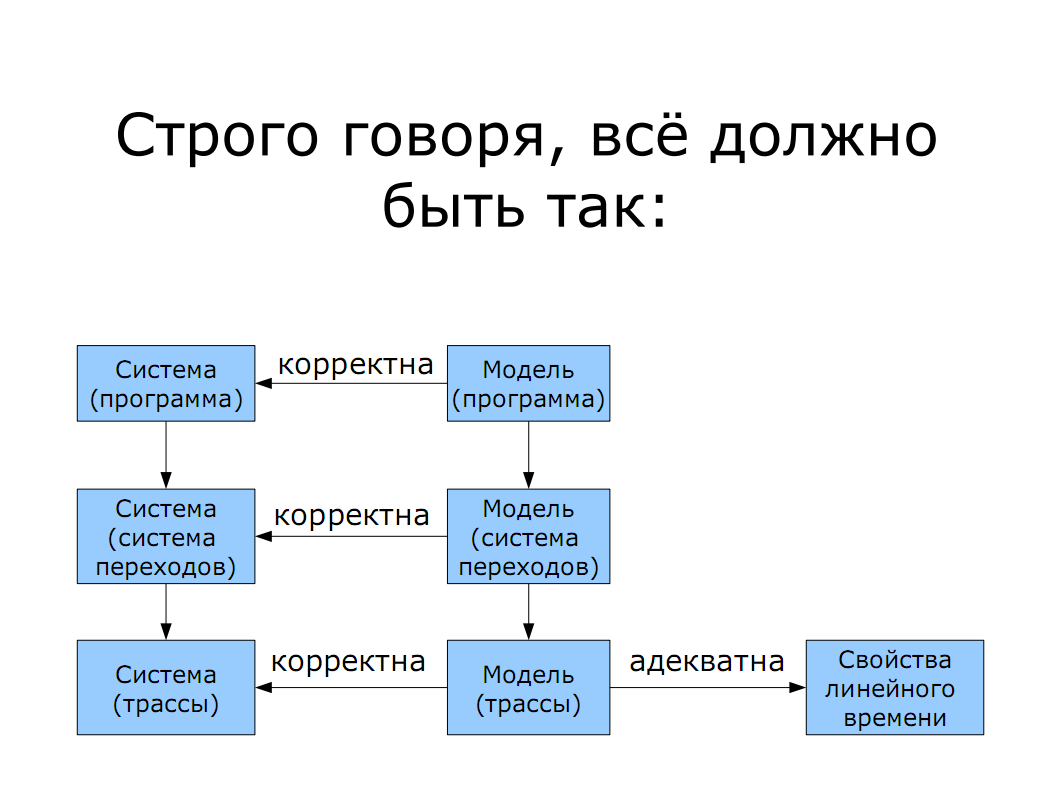 Строго говоря, всё должно быть так:

Система (программа)

корректна

Модель (программа)

Система (система переходов)

корректна

Модель (система переходов)

Система (трассы)

корректна

Модель (трассы)

адекватна

Свойства линейного времени